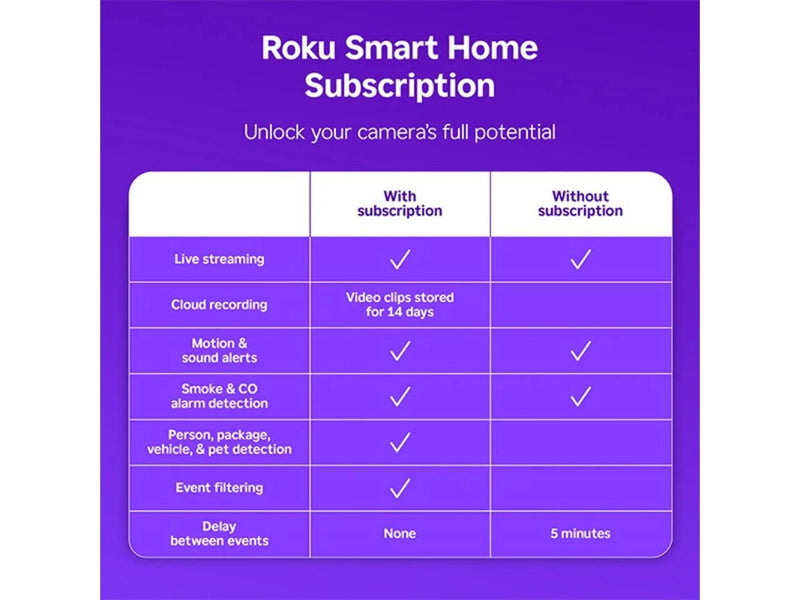 Roku Smart Home Subscription

Unlock your camera's full potential

| | With subscription | Without subscription |
|---|---|---|
| Live streaming | ✓ | ✓ |
| Cloud recording | Video clips stored for 14 days | |
| Motion & sound alerts | ✓ | ✓ |
| Smoke & CO alarm detection | ✓ | ✓ |
| Person, package, vehicle, & pet detection | ✓ | |
| Event filtering | ✓ | |
| Delay between events | None | 5 minutes |